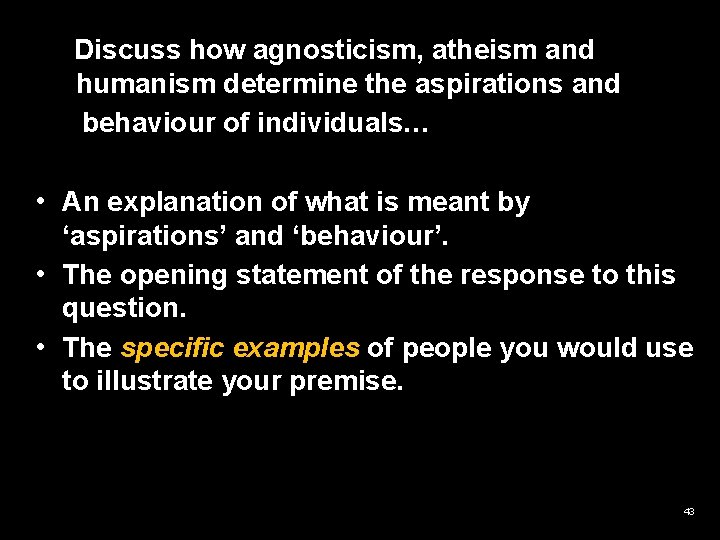 Discuss how agnosticism, atheism and humanism determine the aspirations and behaviour of individuals…

• An explanation of what is meant by ‘aspirations’ and ‘behaviour’.
• The opening statement of the response to this question.
• The specific examples of people you would use to illustrate your premise.

43